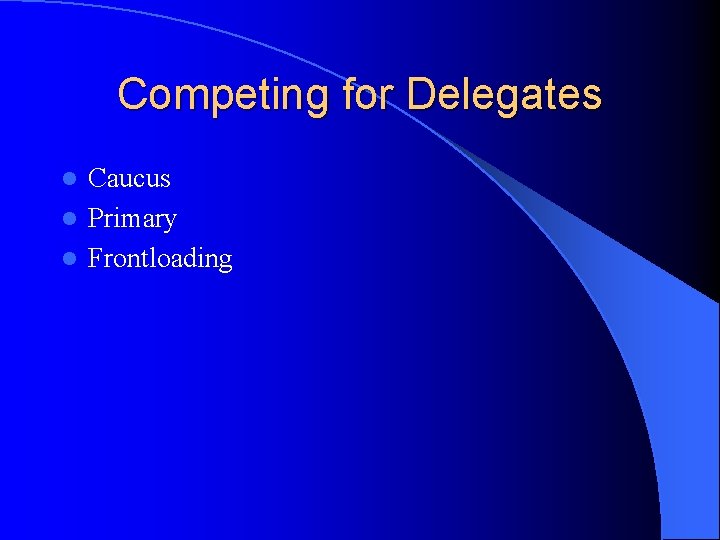 Competing for Delegates

- Caucus
- Primary
- Frontloading